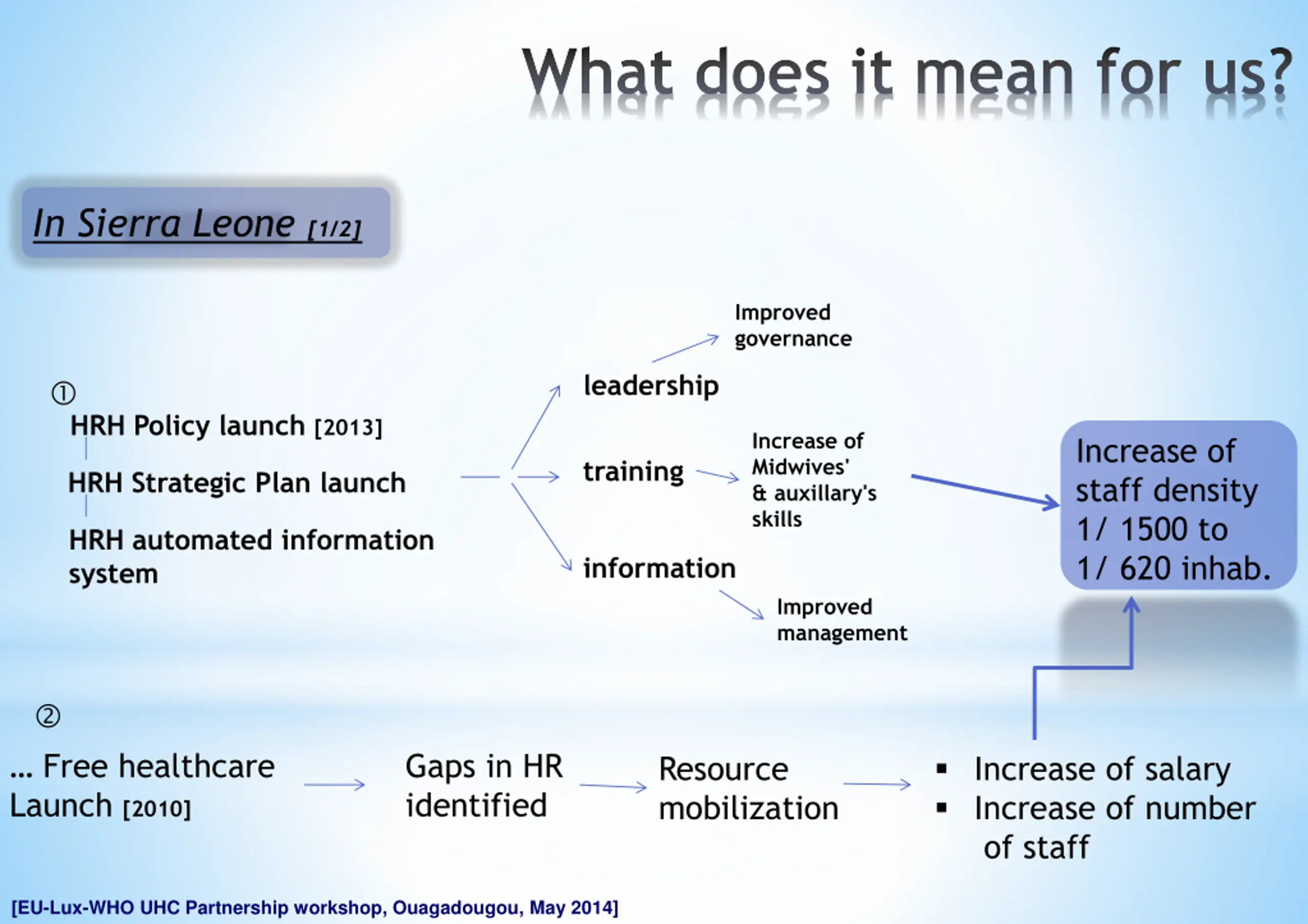 What does it mean for us?

In Sierra Leone [1/2]

①
HRH Policy launch [2013]
HRH Strategic Plan launch
HRH automated information system

leadership
Improved governance

training
Increase of Midwives' & auxillary's skills

information
Improved management

Increase of staff density 1/ 1500 to 1/ 620 inhab.

②
... Free healthcare Launch [2010]

Gaps in HR identified

Resource mobilization

▪ Increase of salary
▪ Increase of number of staff

[EU-Lux-WHO UHC Partnership workshop, Ouagadougou, May 2014]